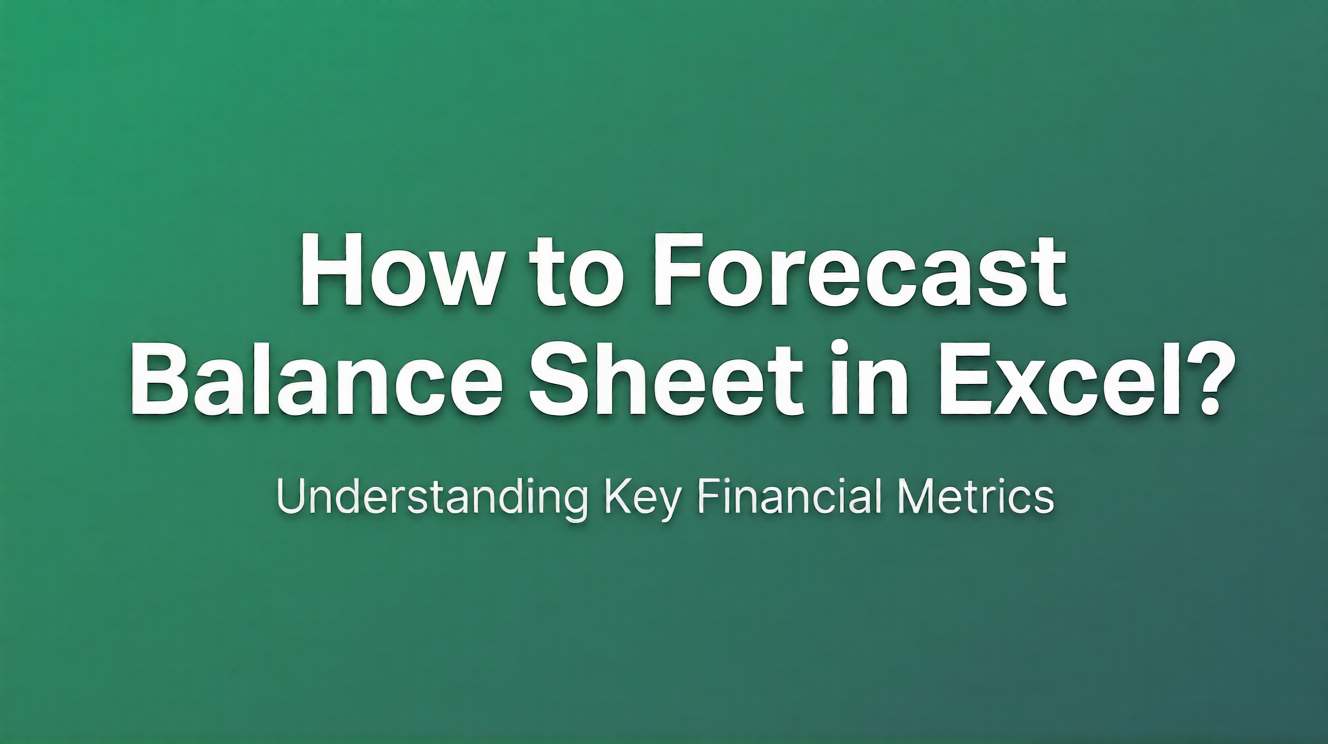 How to Forecast Balance Sheet in Excel?

Understanding Key Financial Metrics